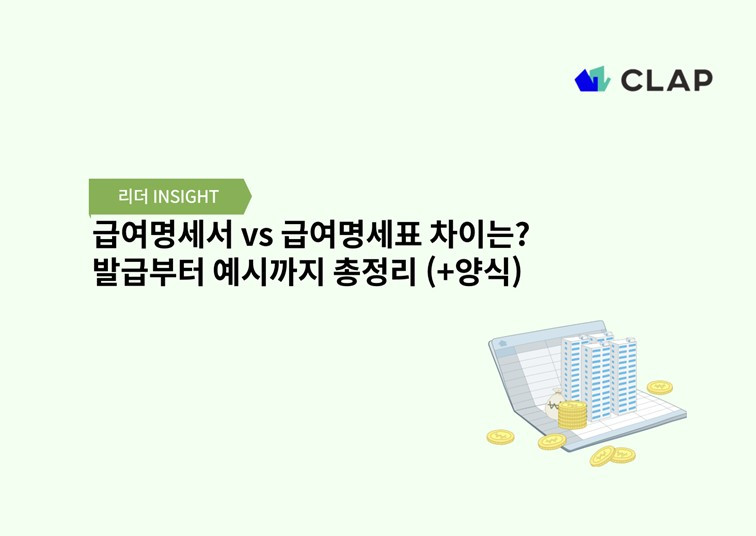 CLAP

리더 INSIGHT

급여명세서 vs 급여명세표 차이는?
발급부터 예시까지 총정리 (+양식)